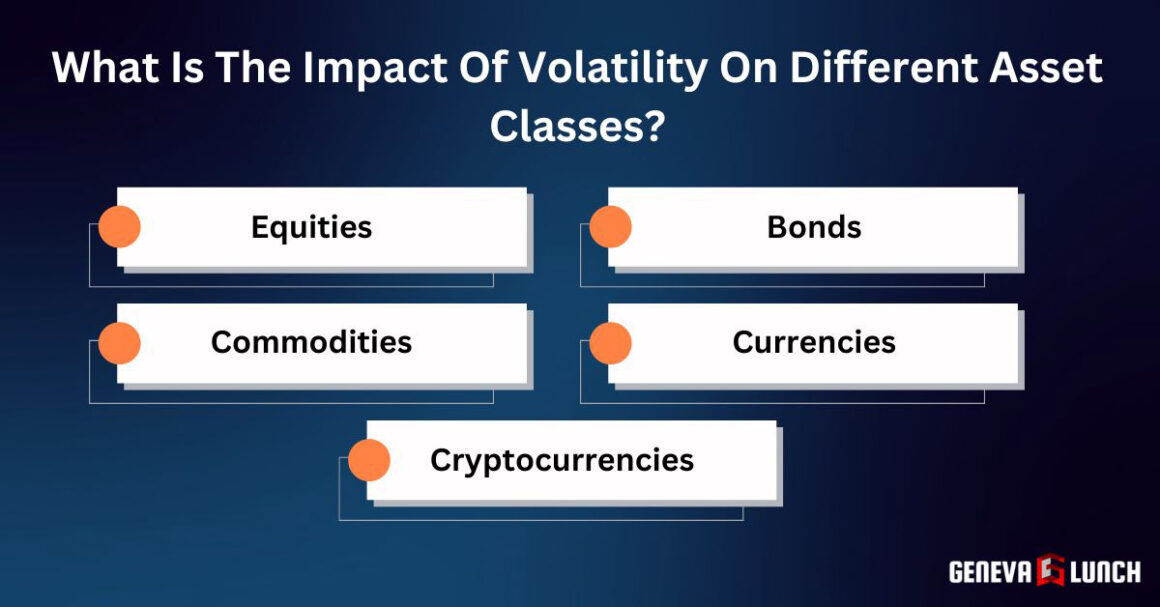 What Is The Impact Of Volatility On Different Asset Classes?

Equities

Bonds

Commodities

Currencies

Cryptocurrencies

GENEVA LUNCH